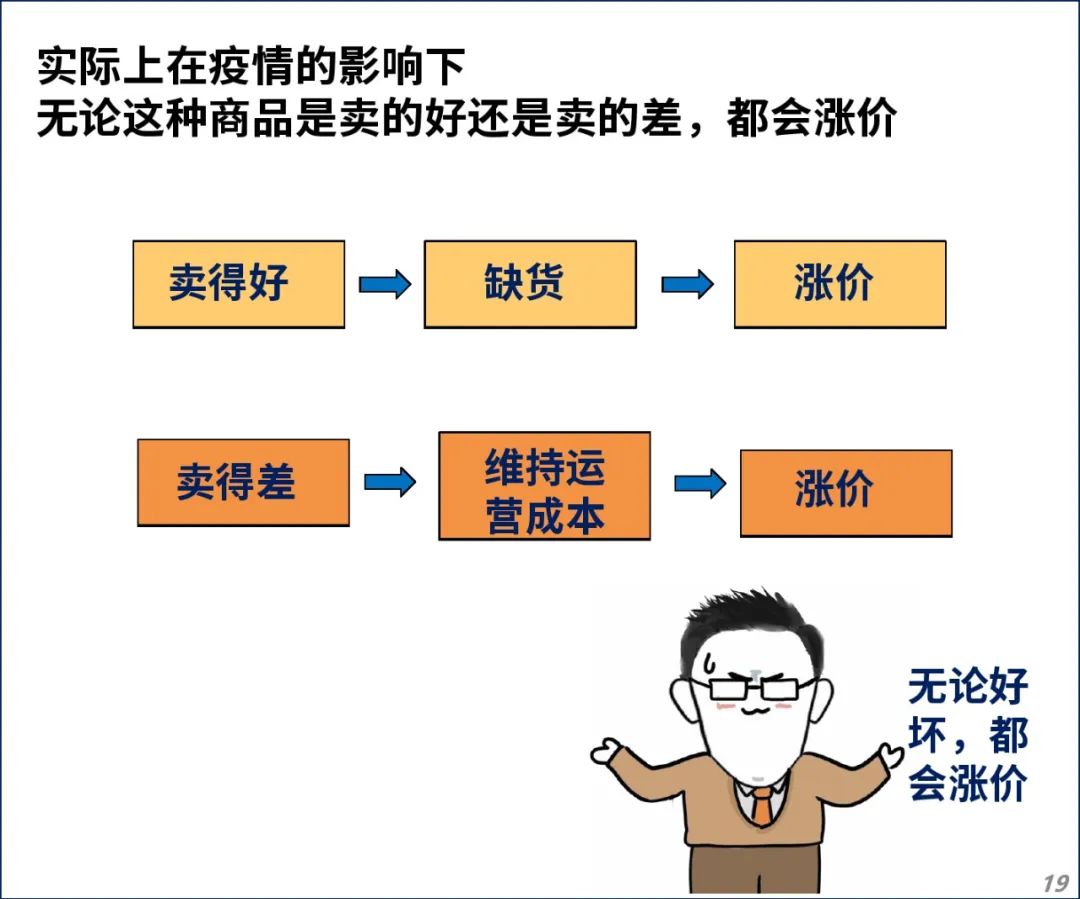 实际上在疫情的影响下
无论这种商品是卖的好还是卖的差，都会涨价

卖得好

缺货

涨价

卖得差

维持运营成本

涨价

无论好坏，都会涨价

19